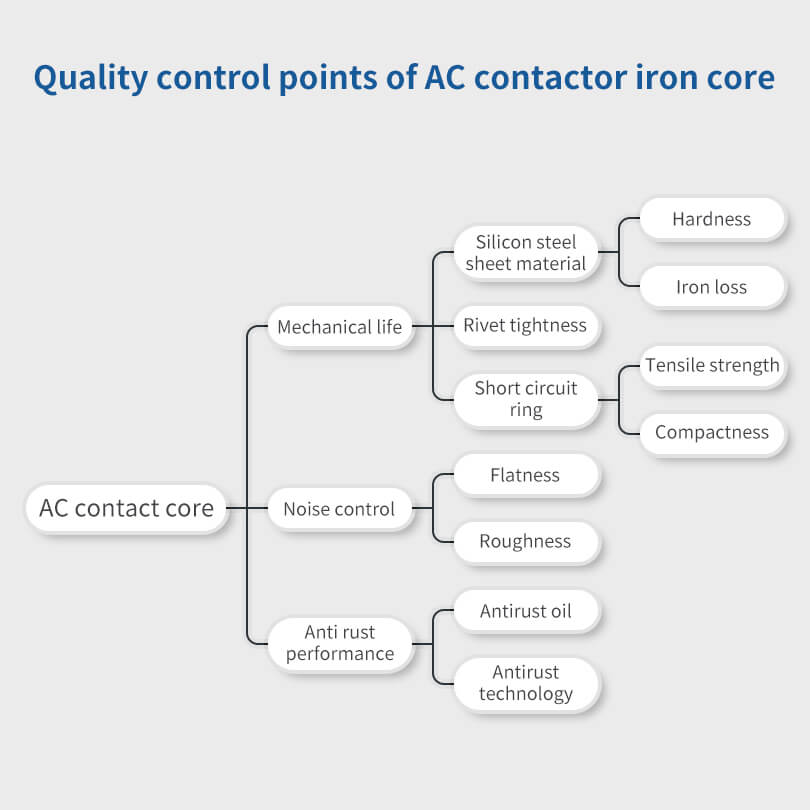 Quality control points of AC contactor iron core

AC contact core

Mechanical life

Silicon steel sheet material

Hardness

Iron loss

Rivet tightness

Short circuit ring

Tensile strength

Compactness

Noise control

Flatness

Roughness

Anti rust performance

Antirust oil

Antirust technology